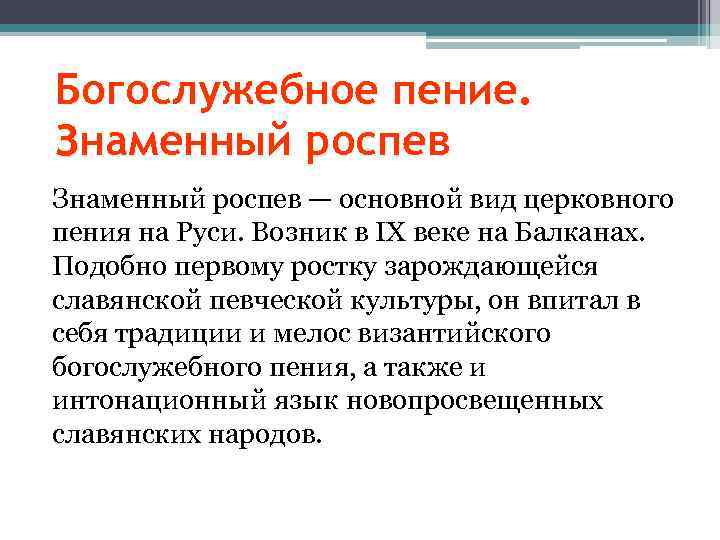 Богослужебное пение. Знаменный роспев

Знаменный роспев — основной вид церковного пения на Руси. Возник в IX веке на Балканах. Подобно первому ростку зарождающейся славянской певческой культуры, он впитал в себя традиции и мелос византийского богослужебного пения, а также и интонационный язык новопросвещенных славянских народов.